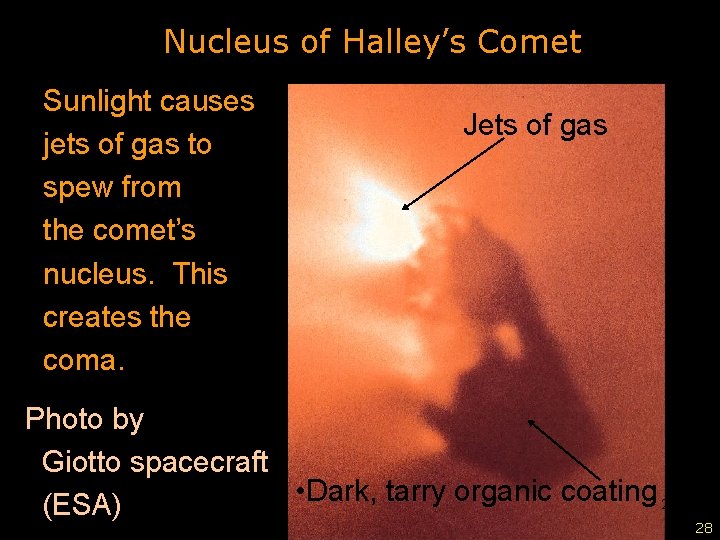 Nucleus of Halley's Comet

Sunlight causes jets of gas to spew from the comet's nucleus. This creates the coma.

Photo by Giotto spacecraft (ESA)

Jets of gas

•Dark, tarry organic coating

28